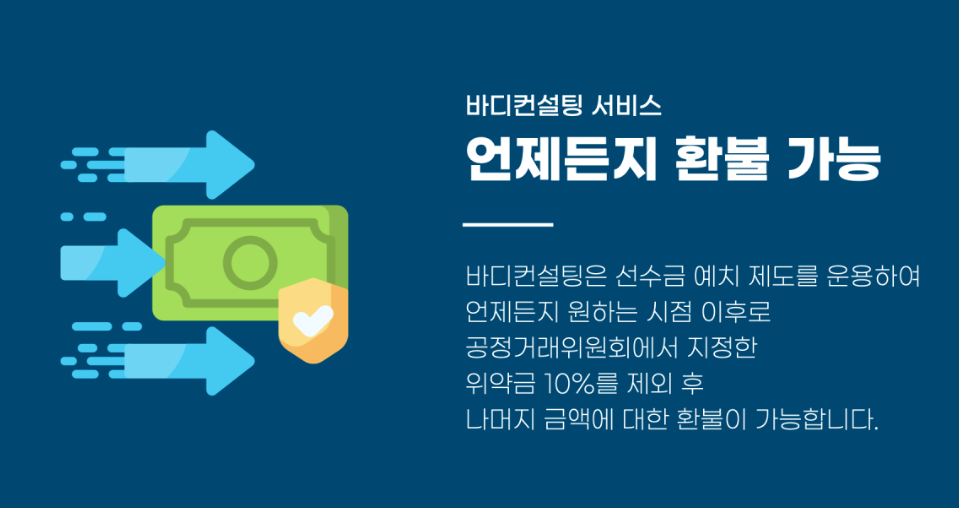 바디컨설팅 서비스

언제든지 환불 가능

바디컨설팅은 선수금 예치 제도를 운용하여
언제든지 원하는 시점 이후로
공정거래위원회에서 지정한
위약금 10%를 제외 후
나머지 금액에 대한 환불이 가능합니다.